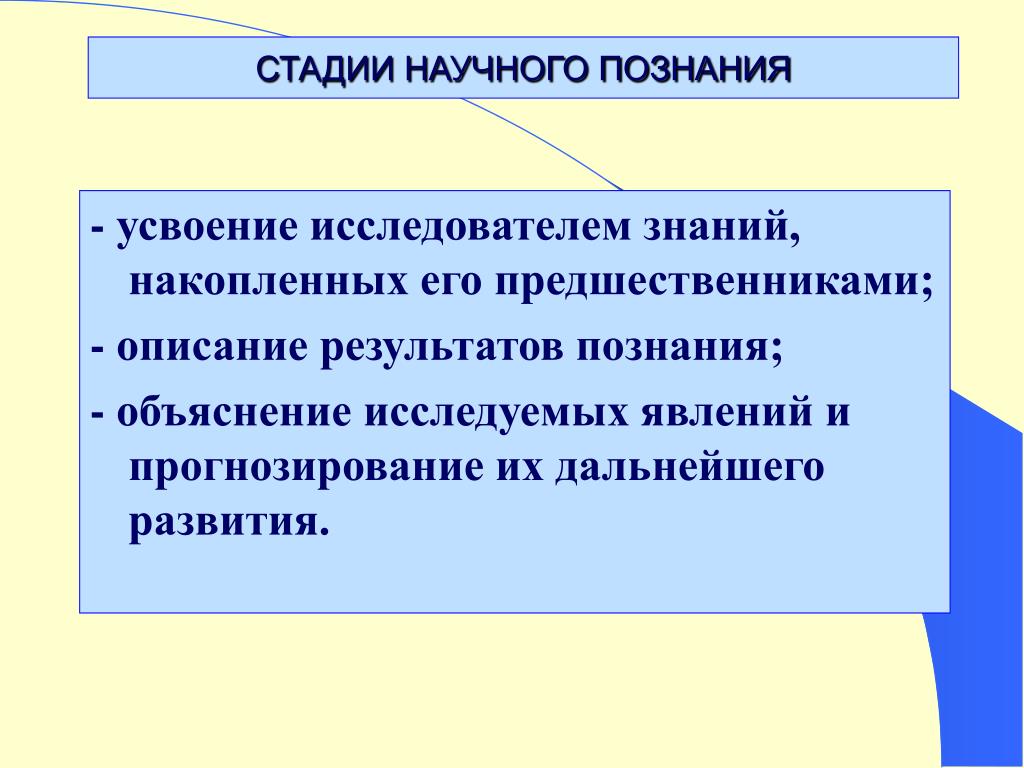 СТАДИИ НАУЧНОГО ПОЗНАНИЯ

- усвоение исследователем знаний, накопленных его предшественниками;

- описание результатов познания;

- объяснение исследуемых явлений и прогнозирование их дальнейшего развития.